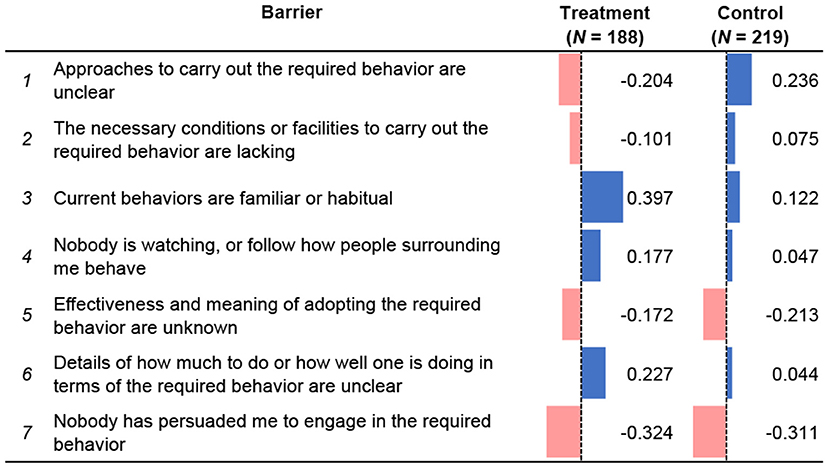 | | Barrier | Treatment ($N$ = 188) | Control ($N$ = 219) |
|---|---|---|---|
| 1 | Approaches to carry out the required behavior are unclear | -0.204 | 0.236 |
| 2 | The necessary conditions or facilities to carry out the required behavior are lacking | -0.101 | 0.075 |
| 3 | Current behaviors are familiar or habitual | 0.397 | 0.122 |
| 4 | Nobody is watching, or follow how people surrounding me behave | 0.177 | 0.047 |
| 5 | Effectiveness and meaning of adopting the required behavior are unknown | -0.172 | -0.213 |
| 6 | Details of how much to do or how well one is doing in terms of the required behavior are unclear | 0.227 | 0.044 |
| 7 | Nobody has persuaded me to engage in the required behavior | -0.324 | -0.311 |